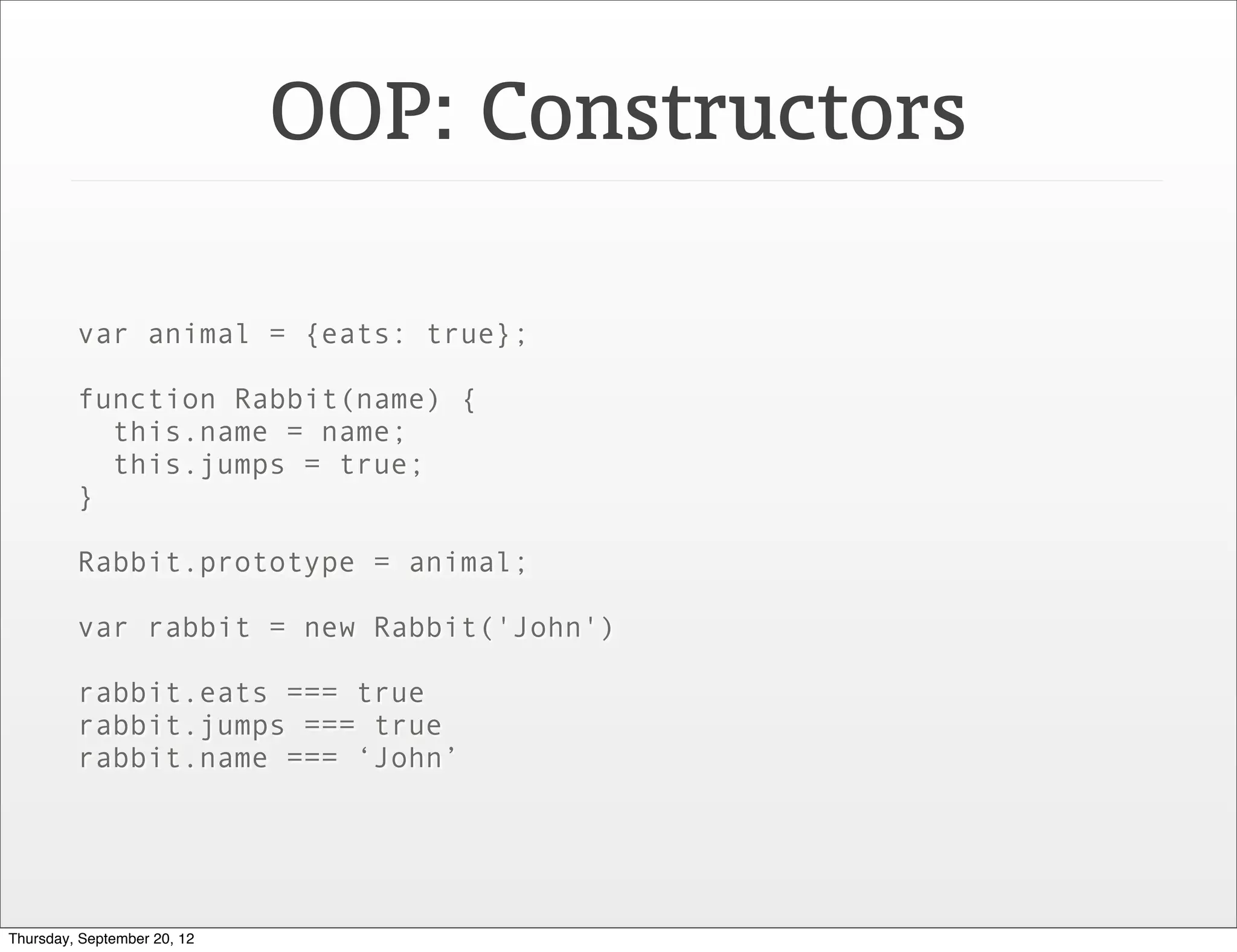 OOP: Constructors

var animal = {eats: true};

function Rabbit(name) {
  this.name = name;
  this.jumps = true;
}

Rabbit.prototype = animal;

var rabbit = new Rabbit('John')

rabbit.eats === true
rabbit.jumps === true
rabbit.name === ‘John’

Thursday, September 20, 12